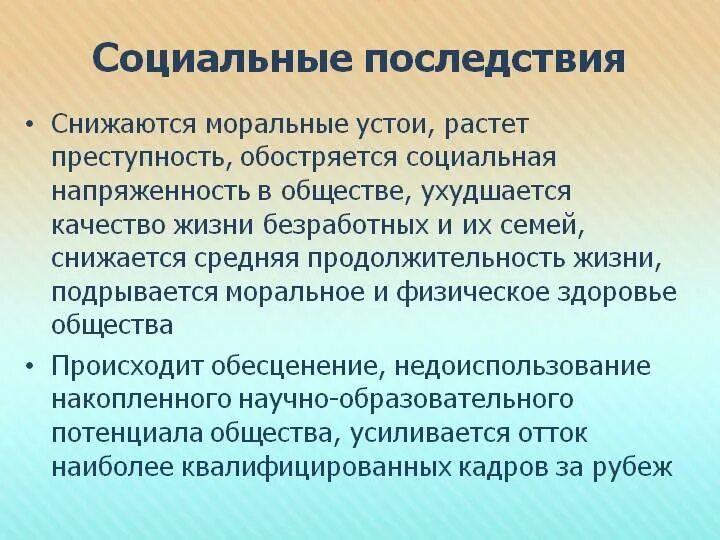 Социальные последствия

• Снижаются моральные устои, растет преступность, обостряется социальная напряженность в обществе, ухудшается качество жизни безработных и их семей, снижается средняя продолжительность жизни, подрывается моральное и физическое здоровье общества

• Происходит обесценение, недоиспользование накопленного научно-образовательного потенциала общества, усиливается отток наиболее квалифицированных кадров за рубеж